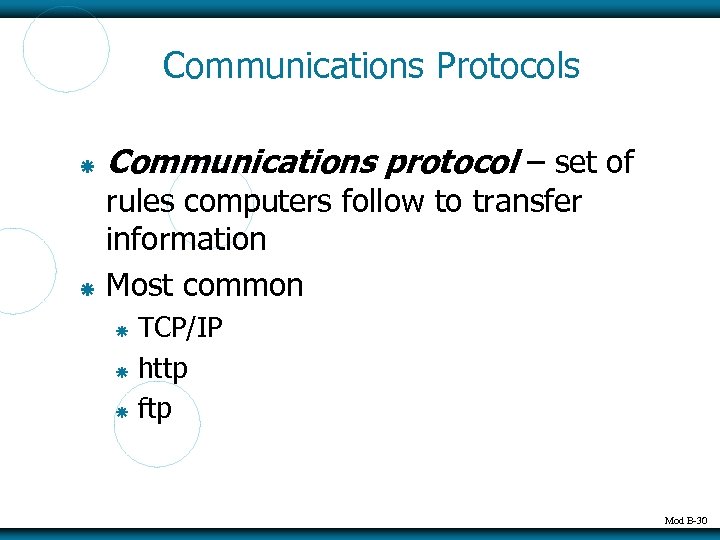 Communications Protocols

Communications protocol – set of rules computers follow to transfer information

Most common

TCP/IP

http

ftp

Mod B-30